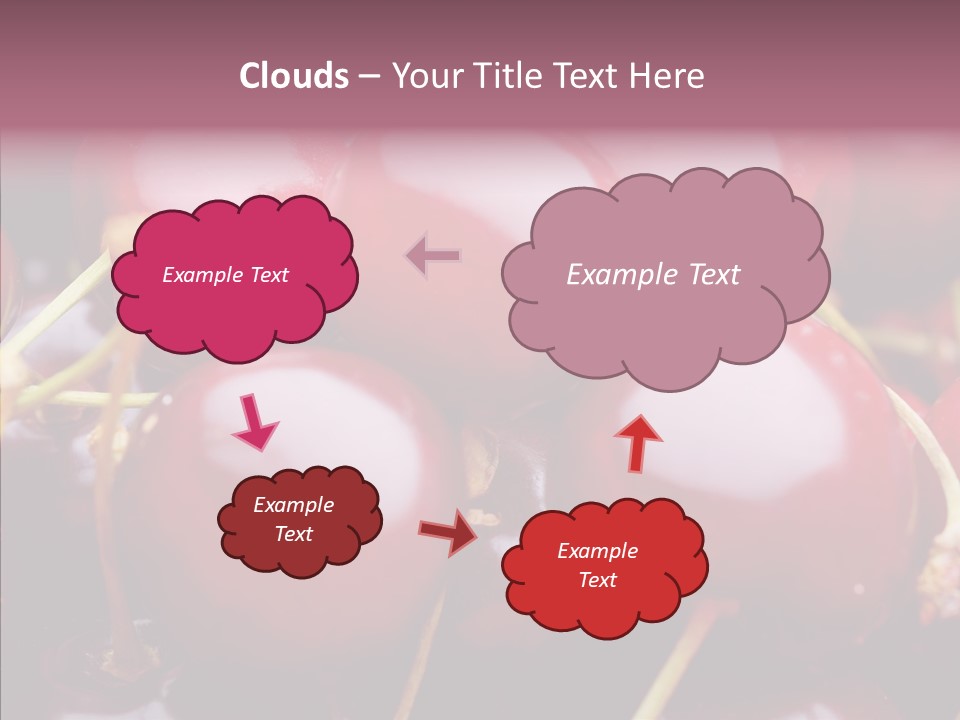 Clouds – Your Title Text Here

Example Text

Example Text

Example Text

Example Text